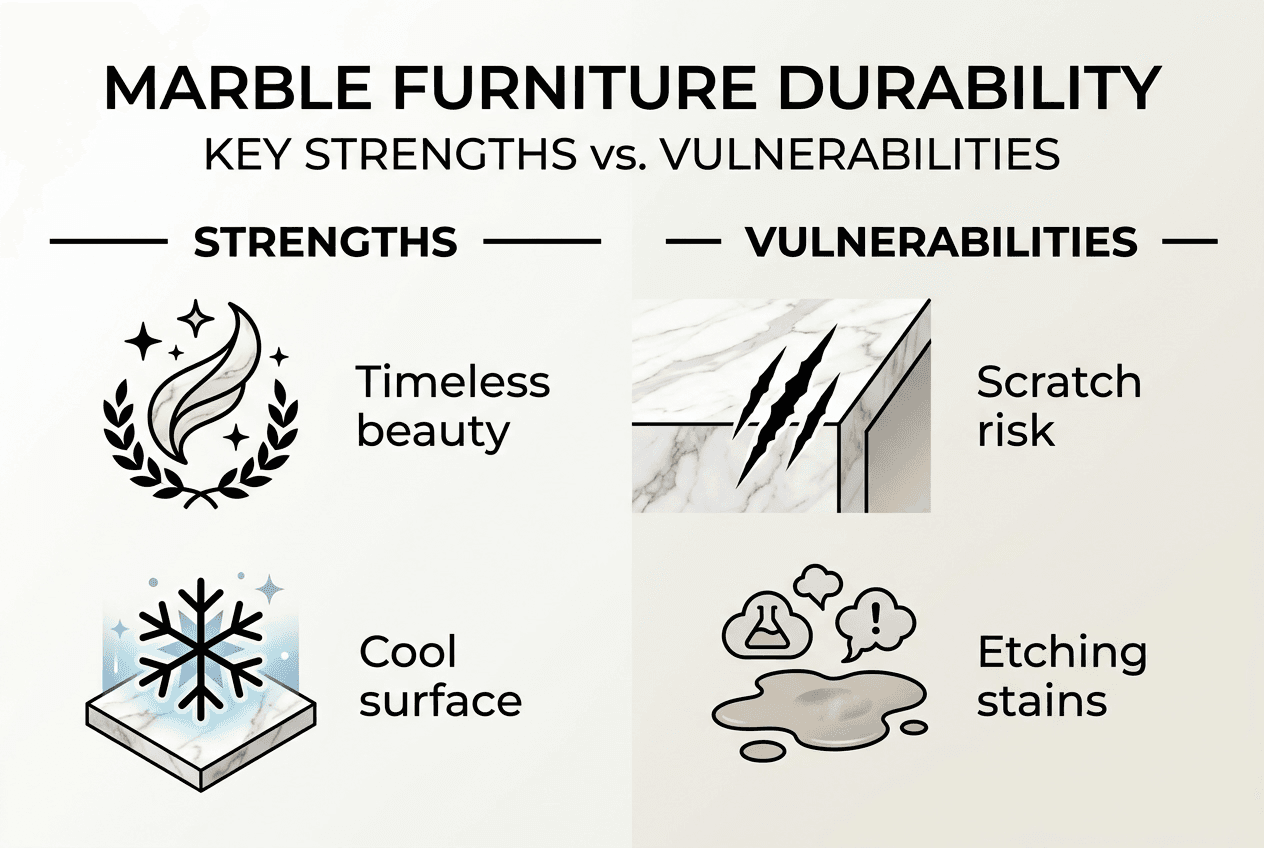 MARBLE FURNITURE DURABILITY
KEY STRENGTHS vs. VULNERABILITIES

STRENGTHS

Timeless beauty

Cool surface

VULNERABILITIES

Scratch risk

Etching stains